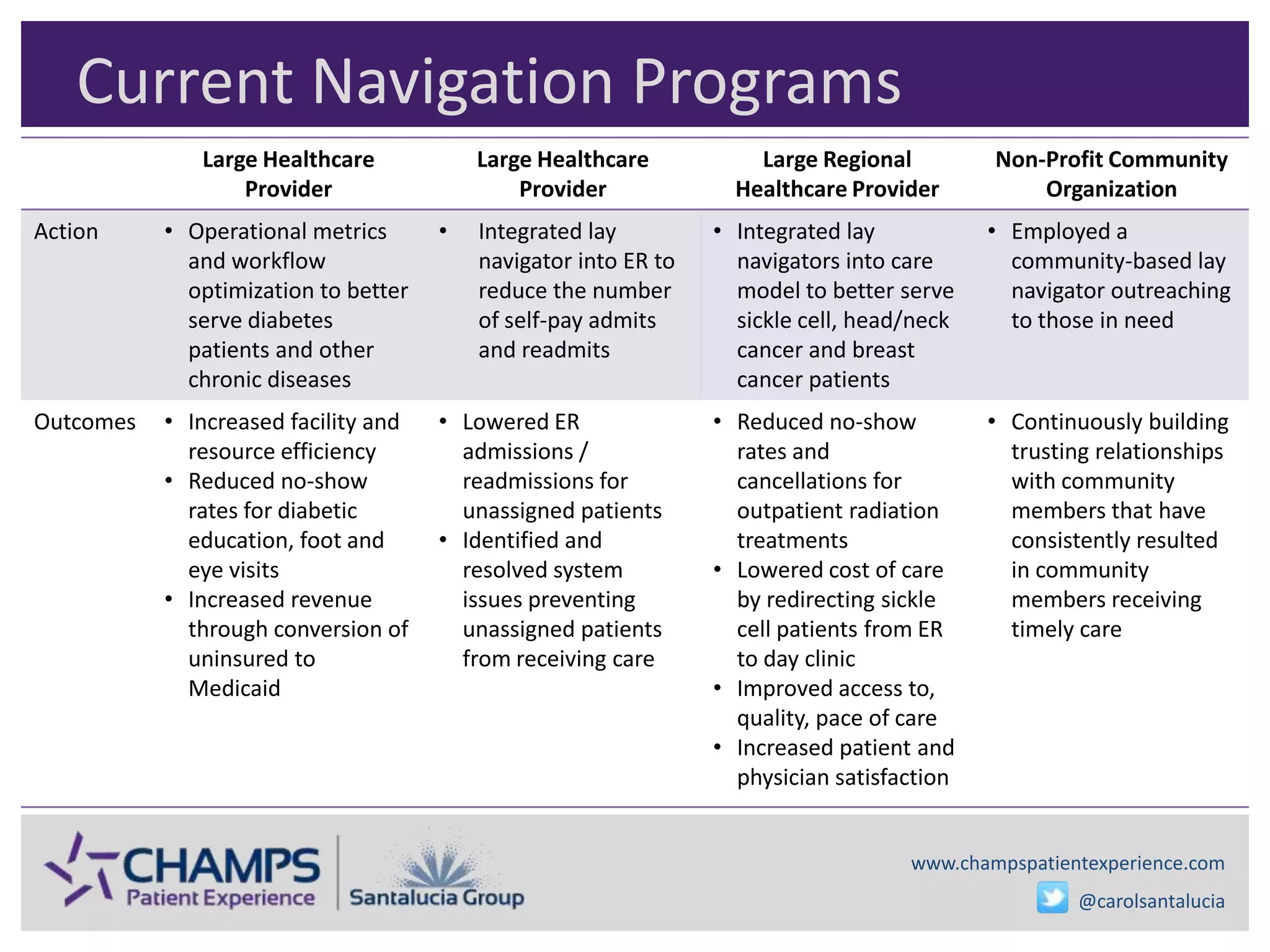 Current Navigation Programs

| | Large Healthcare Provider | Large Healthcare Provider | Large Regional Healthcare Provider | Non-Profit Community Organization |
|---|---|---|---|---|
| Action | • Operational metrics and workflow optimization to better serve diabetes patients and other chronic diseases | • Integrated lay navigator into ER to reduce the number of self-pay admits and readmits | • Integrated lay navigators into care model to better serve sickle cell, head/neck cancer and breast cancer patients | • Employed a community-based lay navigator outreaching to those in need |
| Outcomes | • Increased facility and resource efficiency • Reduced no-show rates for diabetic education, foot and eye visits • Increased revenue through conversion of uninsured to Medicaid | • Lowered ER admissions / readmissions for unassigned patients • Identified and resolved system issues preventing unassigned patients from receiving care | • Reduced no-show rates and cancellations for outpatient radiation treatments • Lowered cost of care by redirecting sickle cell patients from ER to day clinic • Improved access to, quality, pace of care • Increased patient and physician satisfaction | • Continuously building trusting relationships with community members that have consistently resulted in community members receiving timely care |

CHAMPS Patient Experience
Santalucia Group
www.champspatientexperience.com
@carolsantalucia